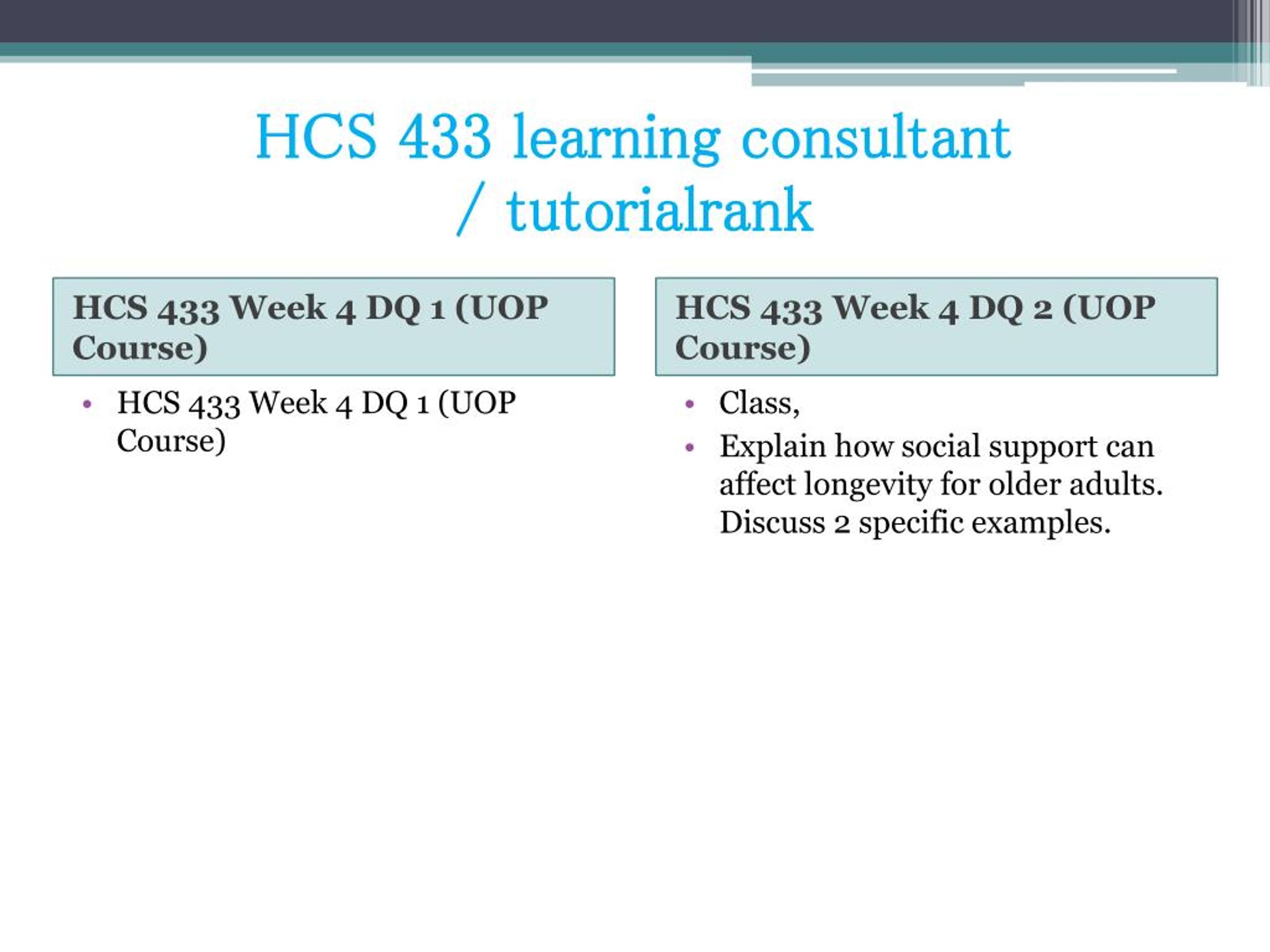 HCS 433 learning consultant / tutorialrank

HCS 433 Week 4 DQ 1 (UOP Course)

• HCS 433 Week 4 DQ 1 (UOP Course)

HCS 433 Week 4 DQ 2 (UOP Course)

• Class,
• Explain how social support can affect longevity for older adults. Discuss 2 specific examples.